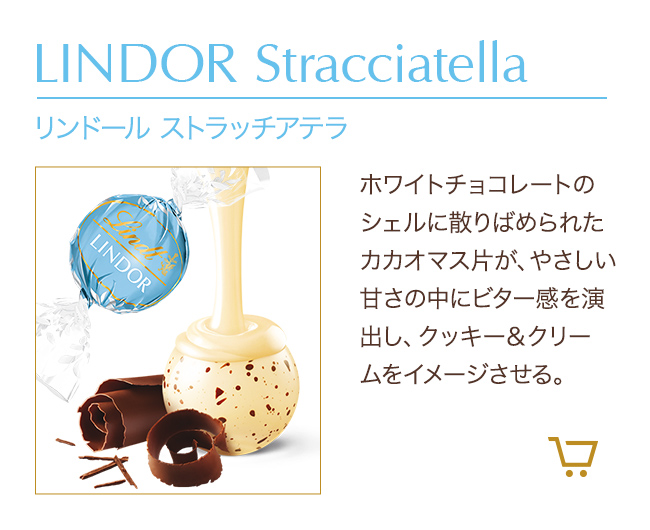 LINDOR Stracciatella

リンドール ストラッチアテラ

Lindt LINDOR

ホワイトチョコレートのシェルに散りばめられたカカオマス片が、やさしい甘さの中にビター感を演出し、クッキー＆クリームをイメージさせる。